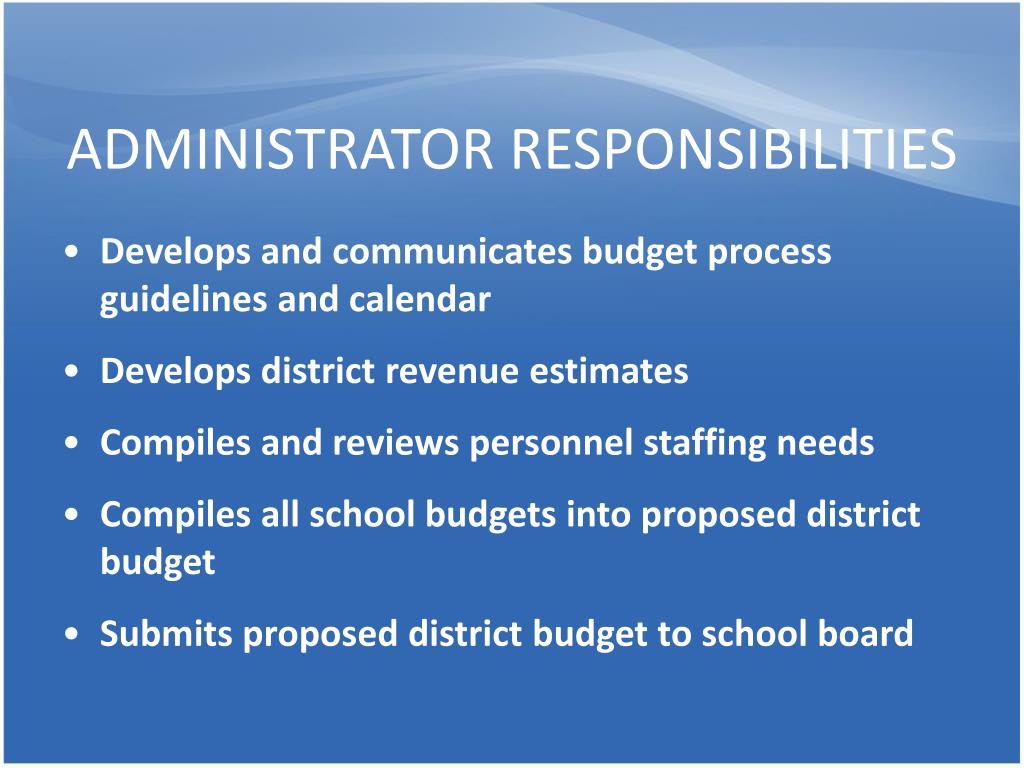 ADMINISTRATOR RESPONSIBILITIES

• Develops and communicates budget process guidelines and calendar

• Develops district revenue estimates

• Compiles and reviews personnel staffing needs

• Compiles all school budgets into proposed district budget

• Submits proposed district budget to school board